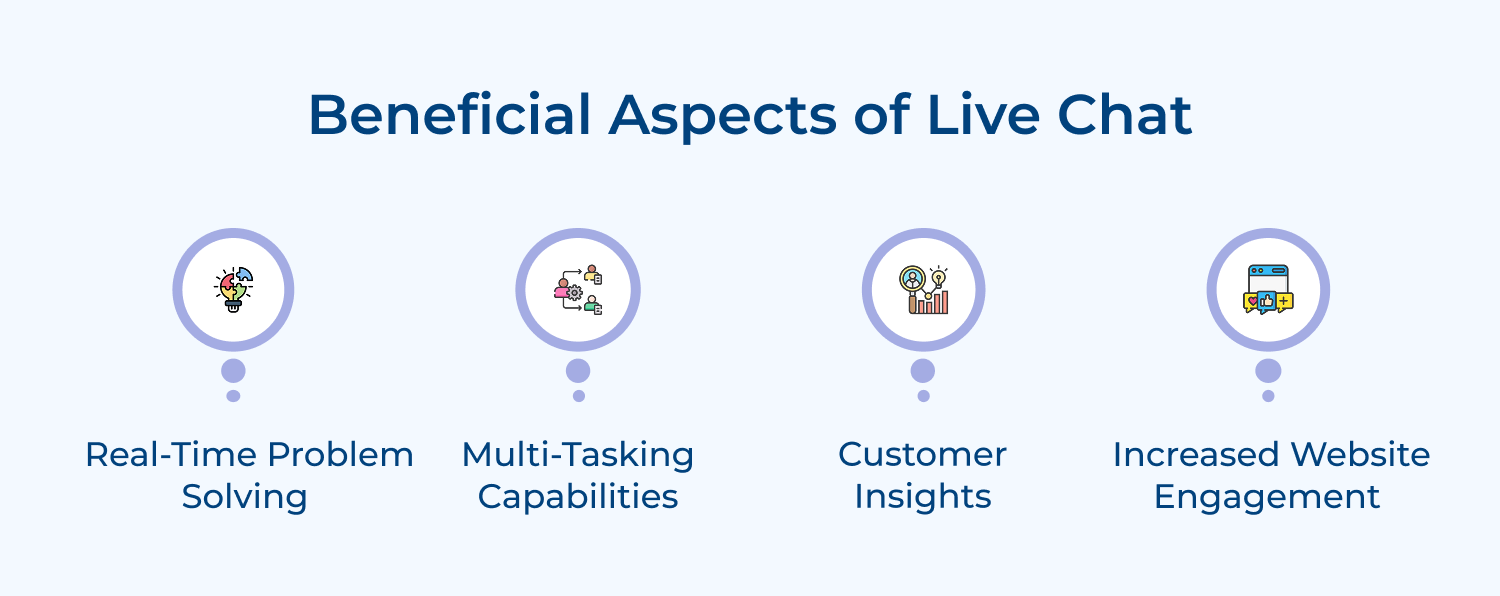 Beneficial Aspects of Live Chat

Real-Time Problem Solving

Multi-Tasking Capabilities

Customer Insights

Increased Website Engagement